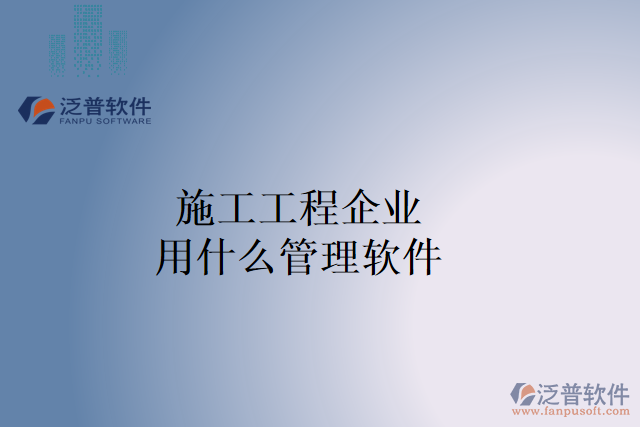 泛普软件
FANPU SOFTWARE

施工工程企业
用什么管理软件

泛普软件
www.fanpusoft.com